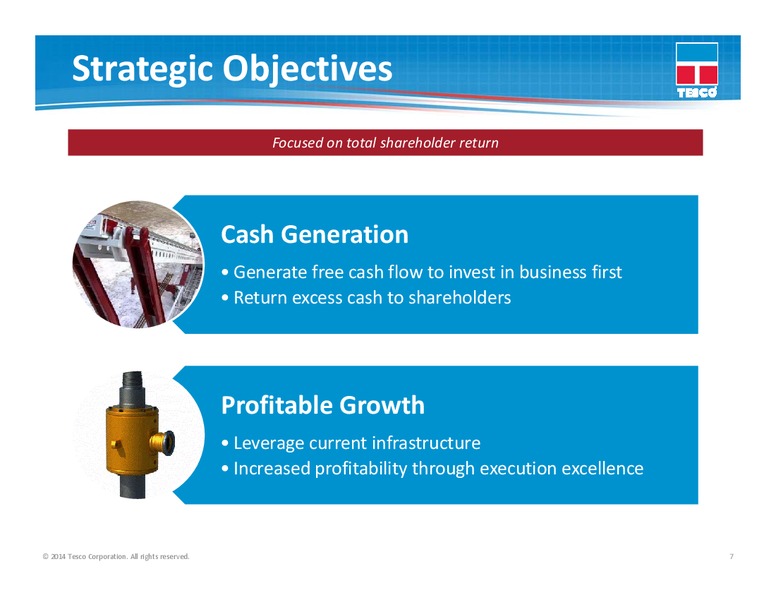 Strategic Objectives

TESCO

Focused on total shareholder return

Cash Generation

• Generate free cash flow to invest in business first
• Return excess cash to shareholders

Profitable Growth

• Leverage current infrastructure
• Increased profitability through execution excellence

© 2014 Tesco Corporation. All rights reserved.

7